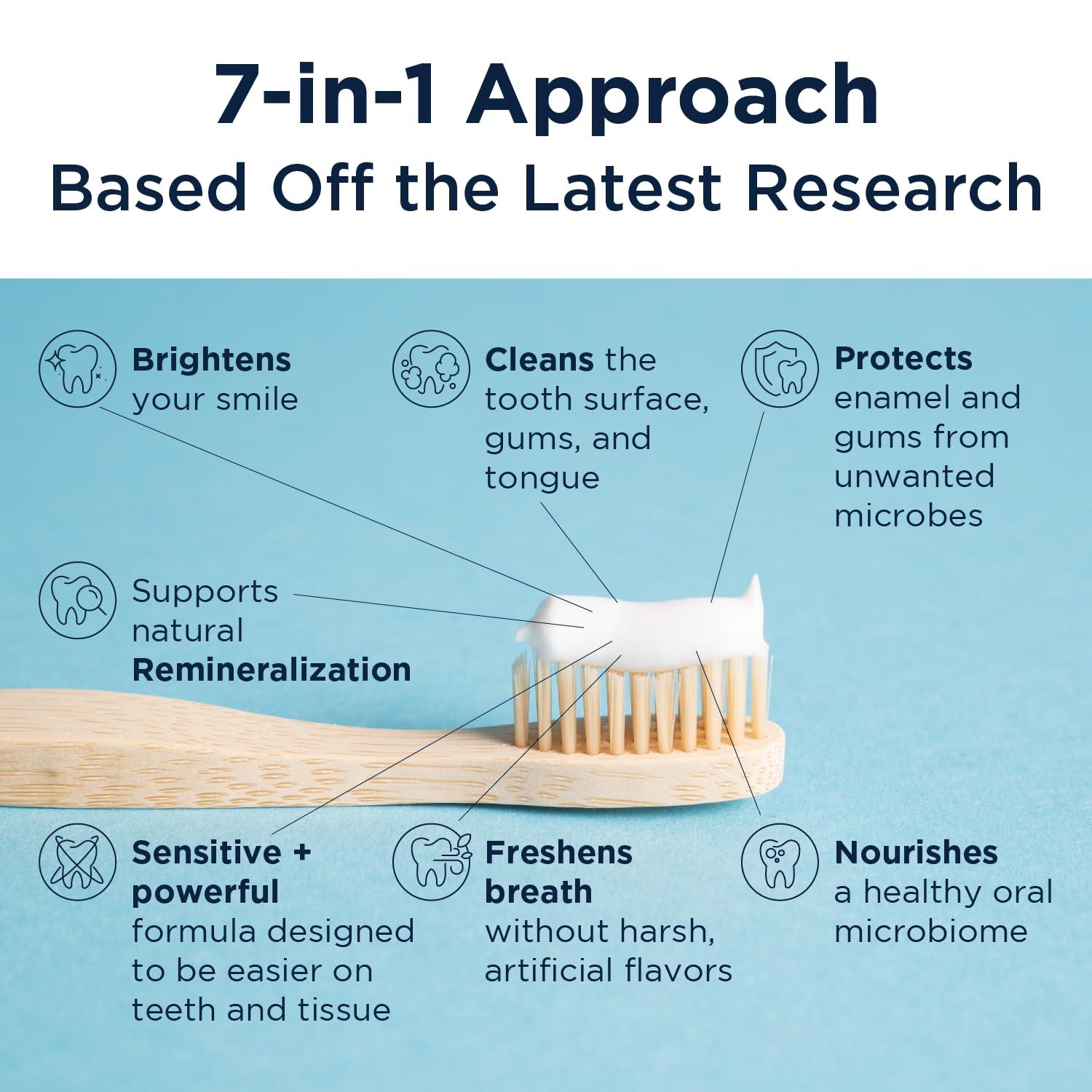 7-in-1 Approach
Based Off the Latest Research

Brightens your smile

Cleans the tooth surface, gums, and tongue

Protects enamel and gums from unwanted microbes

Supports natural Remineralization

Sensitive + powerful formula designed to be easier on teeth and tissue

Freshens breath without harsh, artificial flavors

Nourishes a healthy oral microbiome